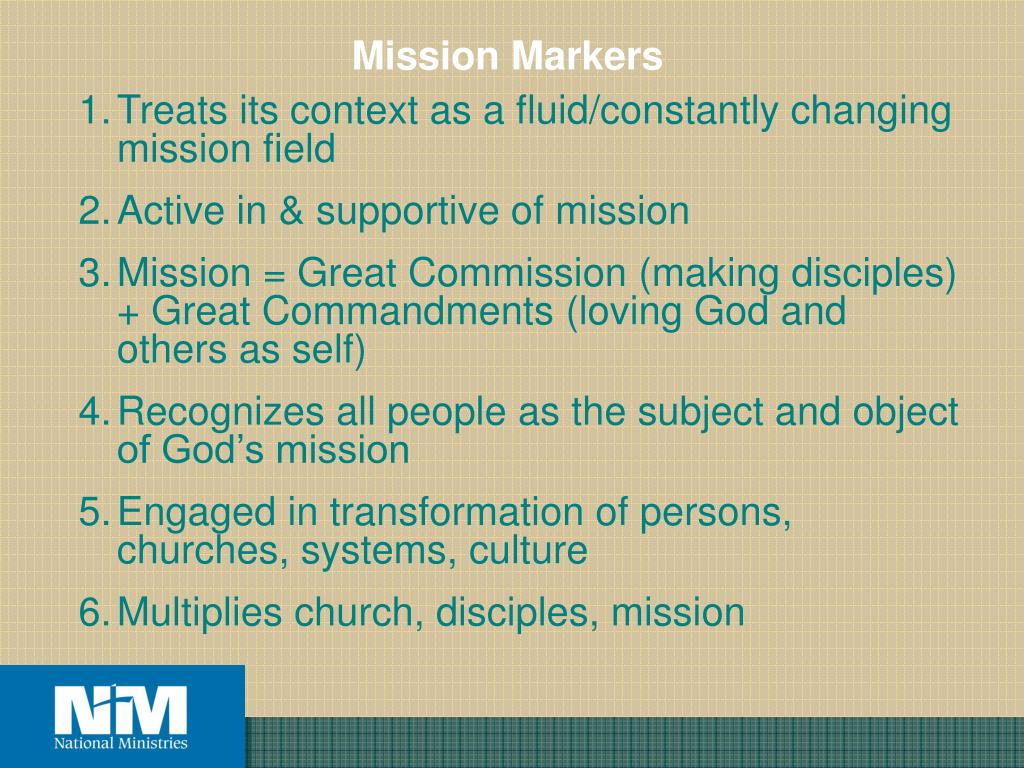 Mission Markers

1. Treats its context as a fluid/constantly changing mission field
2. Active in & supportive of mission
3. Mission = Great Commission (making disciples) + Great Commandments (loving God and others as self)
4. Recognizes all people as the subject and object of God’s mission
5. Engaged in transformation of persons, churches, systems, culture
6. Multiplies church, disciples, mission

NM
National Ministries